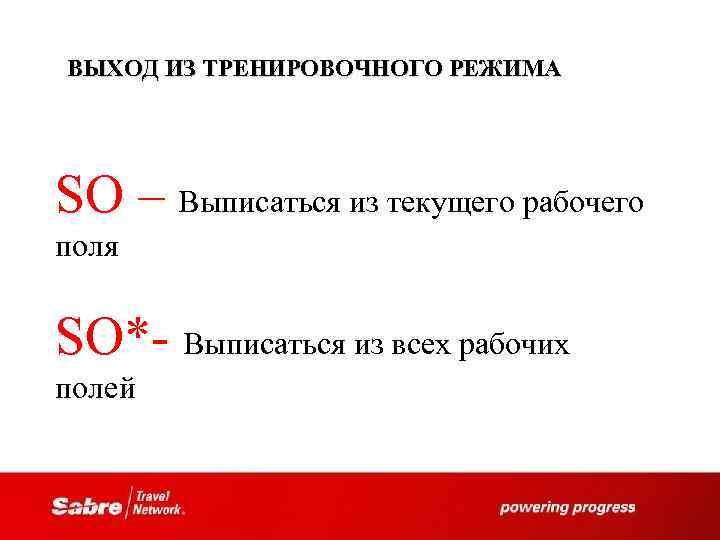 ВЫХОД ИЗ ТРЕНИРОВОЧНОГО РЕЖИМА

SO – Выписаться из текущего рабочего поля

SO*- Выписаться из всех рабочих полей

Sabre Travel Network.

powering progress